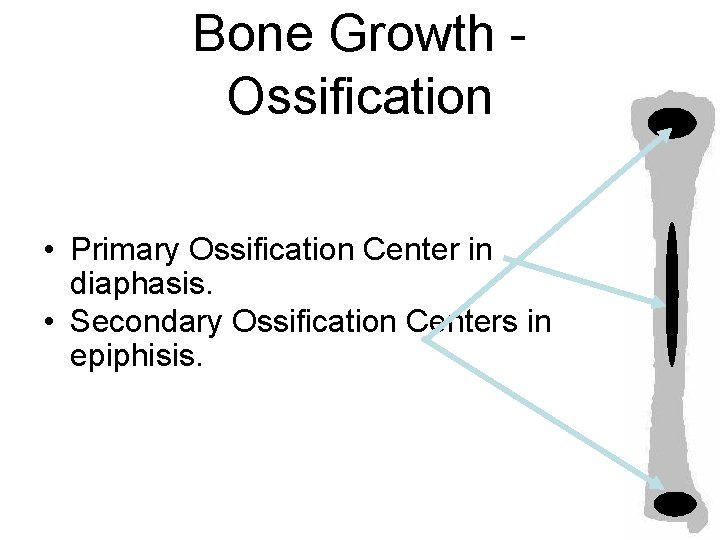 Bone Growth - Ossification

• Primary Ossification Center in diaphasis.
• Secondary Ossification Centers in epiphisis.